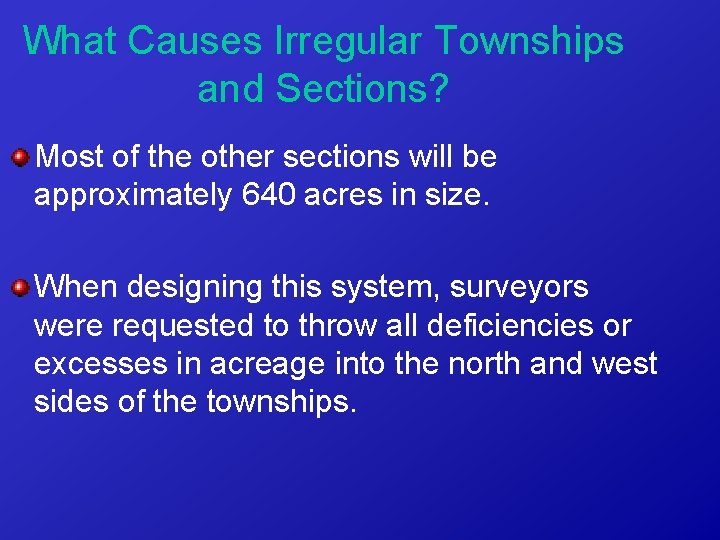 What Causes Irregular Townships and Sections?

Most of the other sections will be approximately 640 acres in size.

When designing this system, surveyors were requested to throw all deficiencies or excesses in acreage into the north and west sides of the townships.